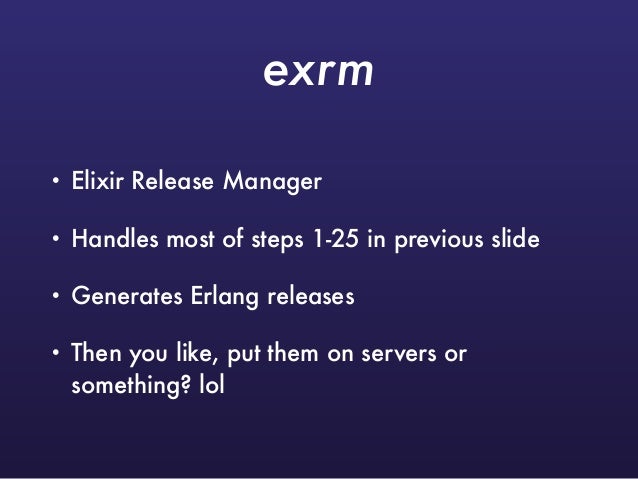 exrm

• Elixir Release Manager

• Handles most of steps 1-25 in previous slide

• Generates Erlang releases

• Then you like, put them on servers or something? lol